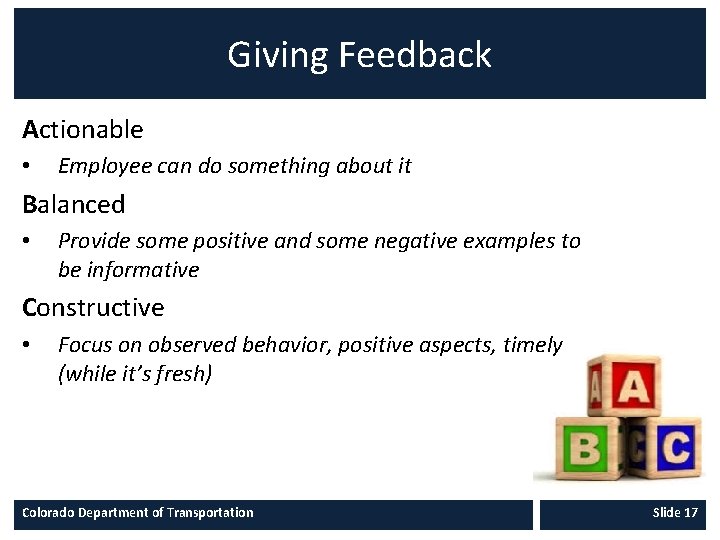 Giving Feedback

Actionable

• Employee can do something about it

Balanced

• Provide some positive and some negative examples to be informative

Constructive

• Focus on observed behavior, positive aspects, timely (while it's fresh)

A A
B C C

Colorado Department of Transportation

Slide 17